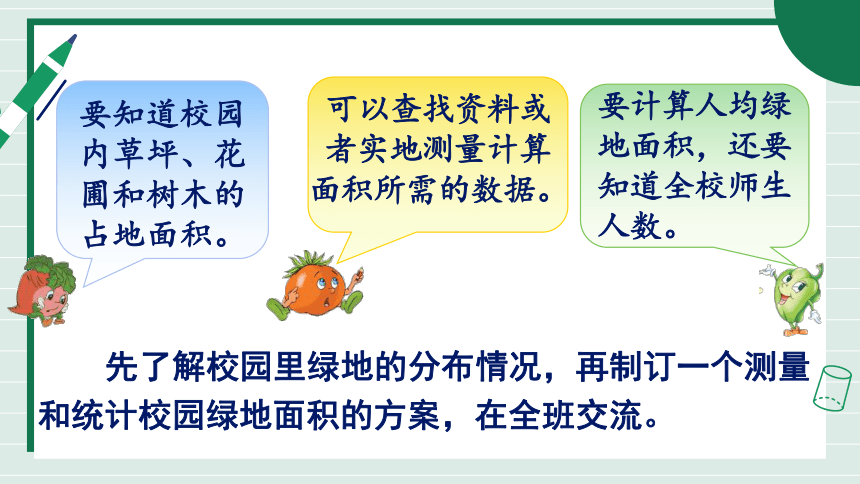 要知道校园内草坪、花圃和树木的占地面积。

可以查找资料或者实地测量计算面积所需的数据。

要计算人均绿地面积，还要知道全校师生人数。

先了解校园里绿地的分布情况，再制订一个测量和统计校园绿地面积的方案，在全班交流。